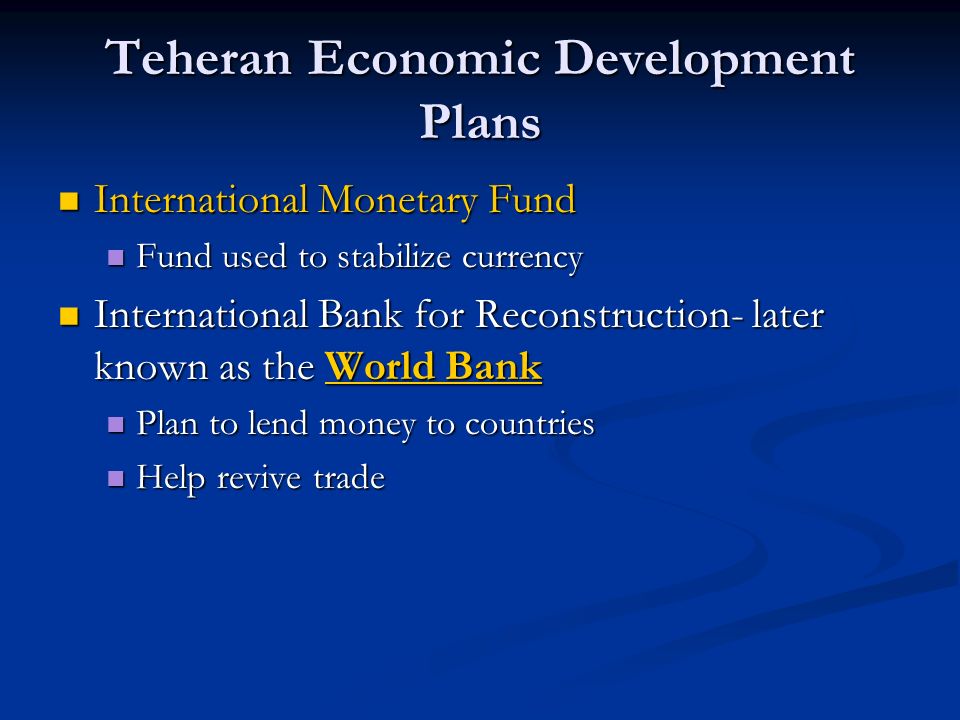 Teheran Economic Development Plans

International Monetary Fund

Fund used to stabilize currency

International Bank for Reconstruction- later known as the World Bank

Plan to lend money to countries

Help revive trade